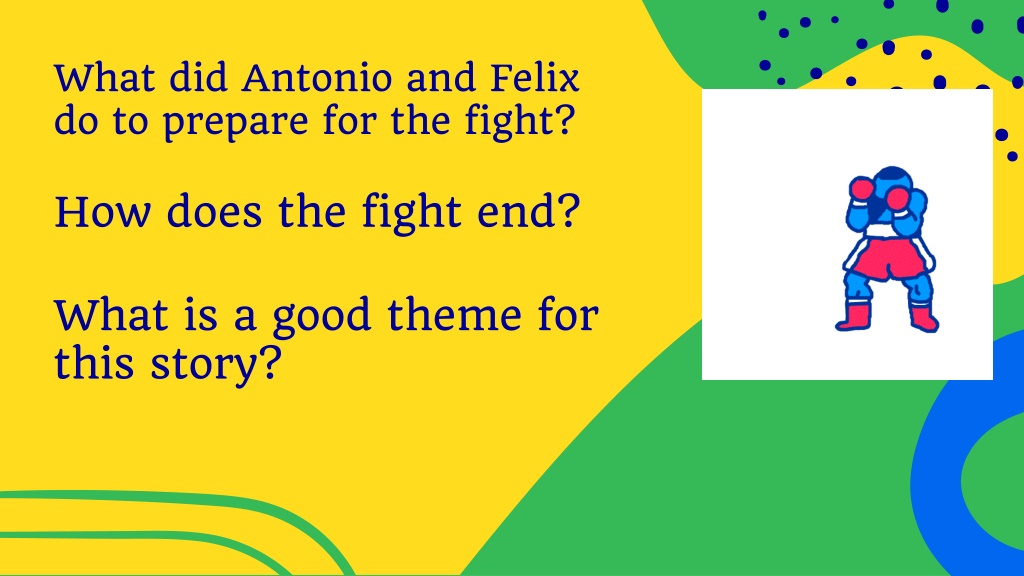 What did Antonio and Felix do to prepare for the fight?

How does the fight end?

What is a good theme for this story?